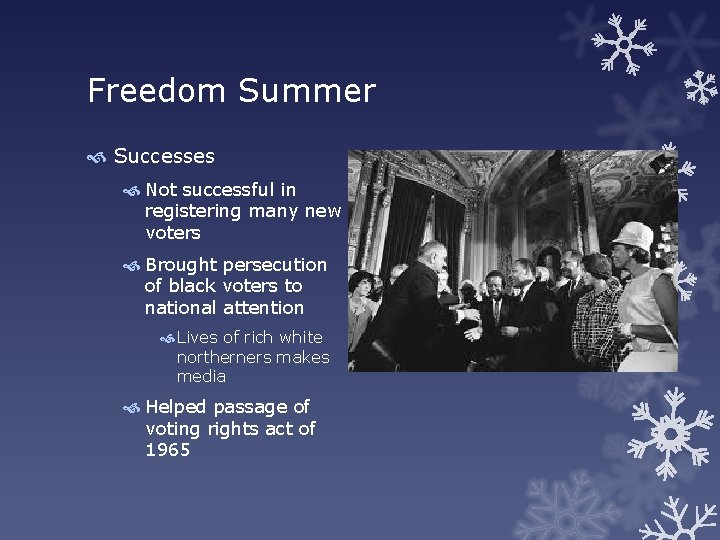 Freedom Summer

Successes

Not successful in registering many new voters

Brought persecution of black voters to national attention

Lives of rich white northerners makes media

Helped passage of voting rights act of 1965